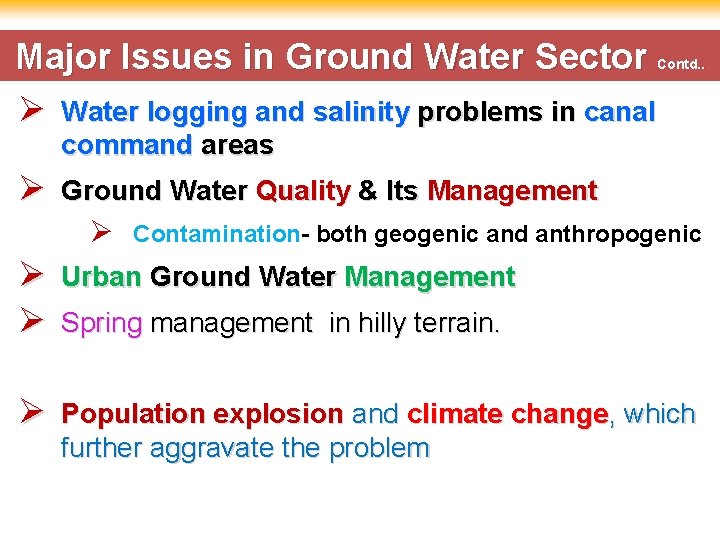 Major Issues in Ground Water Sector Contd..

➢ Water logging and salinity problems in canal command areas

➢ Ground Water Quality & Its Management

➢ Contamination- both geogenic and anthropogenic

➢ Urban Ground Water Management

➢ Spring management in hilly terrain.

➢ Population explosion and climate change, which further aggravate the problem